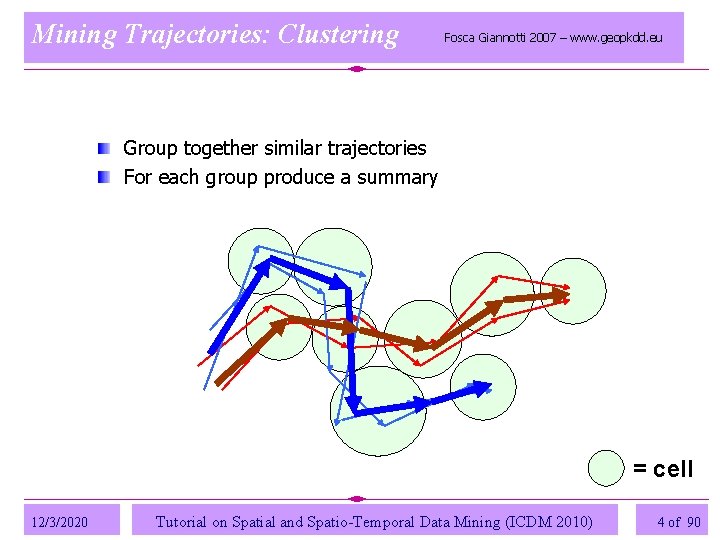 Mining Trajectories: Clustering

Fosca Giannotti 2007 – www.geopkdd.eu

Group together similar trajectories

For each group produce a summary

= cell

12/3/2020

Tutorial on Spatial and Spatio-Temporal Data Mining (ICDM 2010)

4 of 90